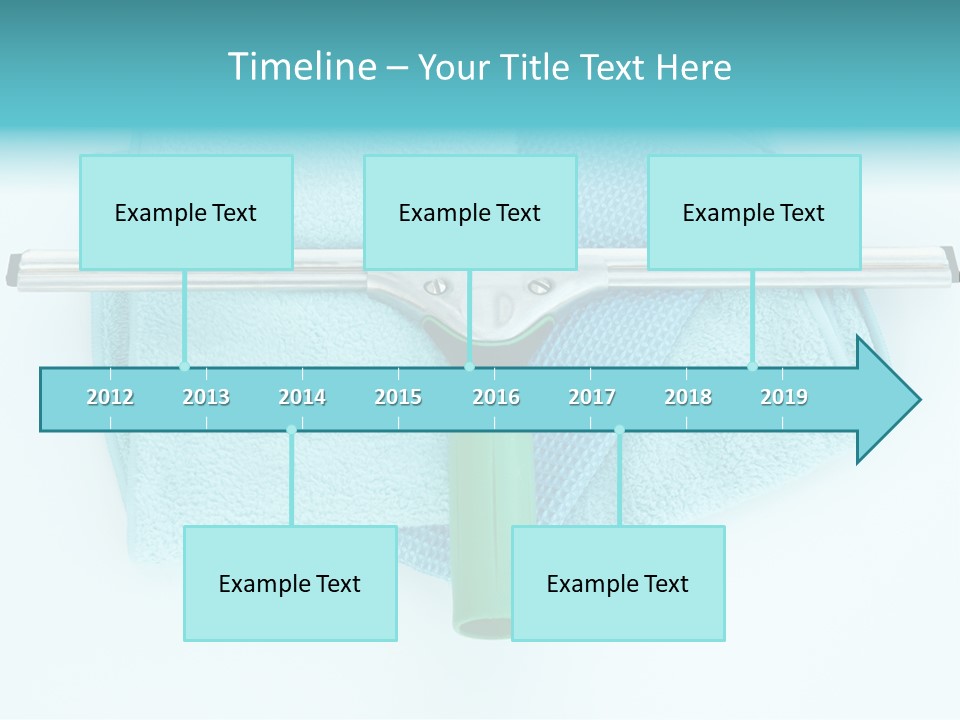 Timeline – Your Title Text Here

Example Text

Example Text

Example Text

2012 2013 2014 2015 2016 2017 2018 2019

Example Text

Example Text